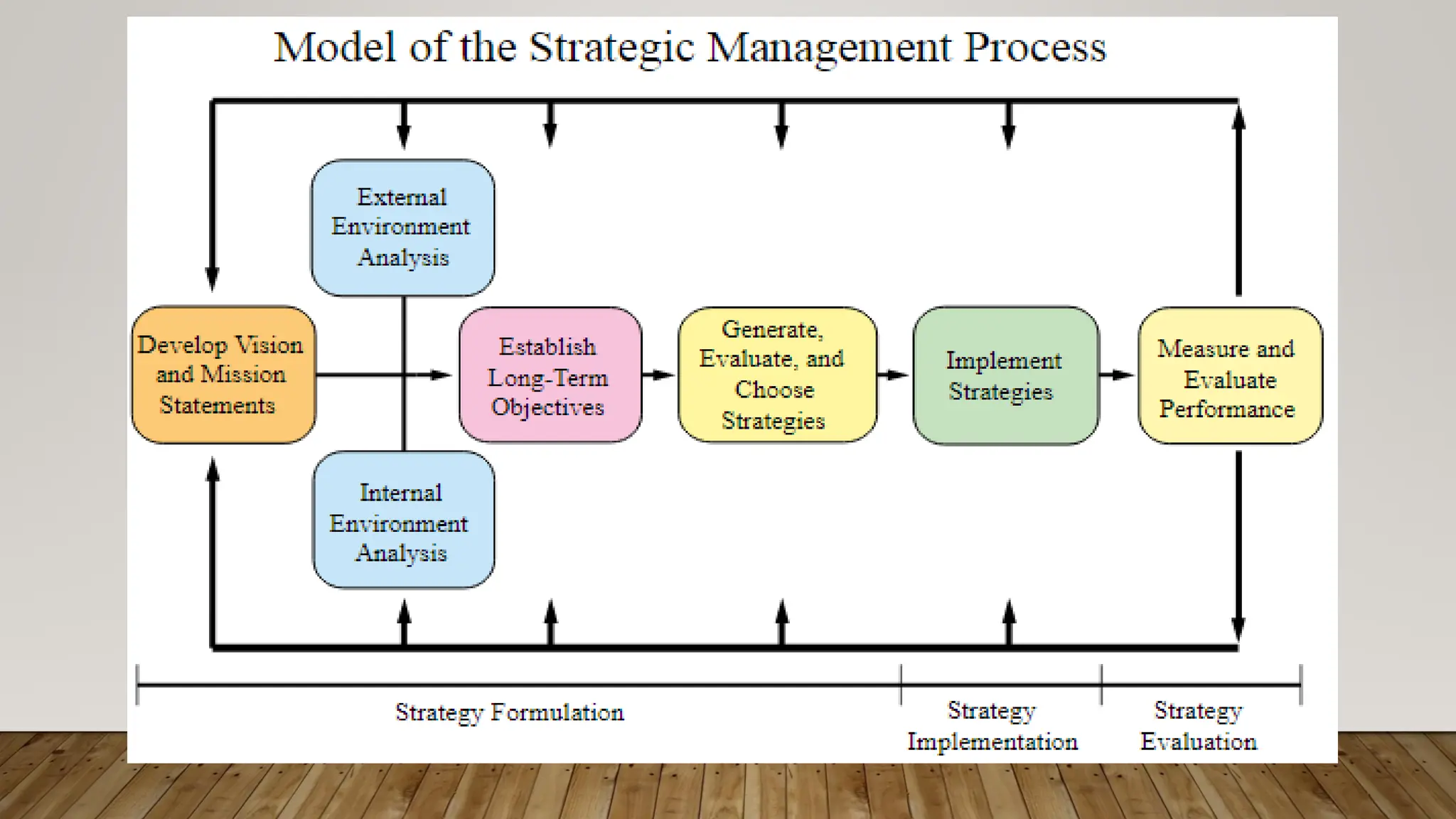 Model of the Strategic Management Process

External Environment Analysis

Develop Vision and Mission Statements

Establish Long-Term Objectives

Generate, Evaluate, and Choose Strategies

Implement Strategies

Measure and Evaluate Performance

Internal Environment Analysis

Strategy Formulation

Strategy Implementation

Strategy Evaluation